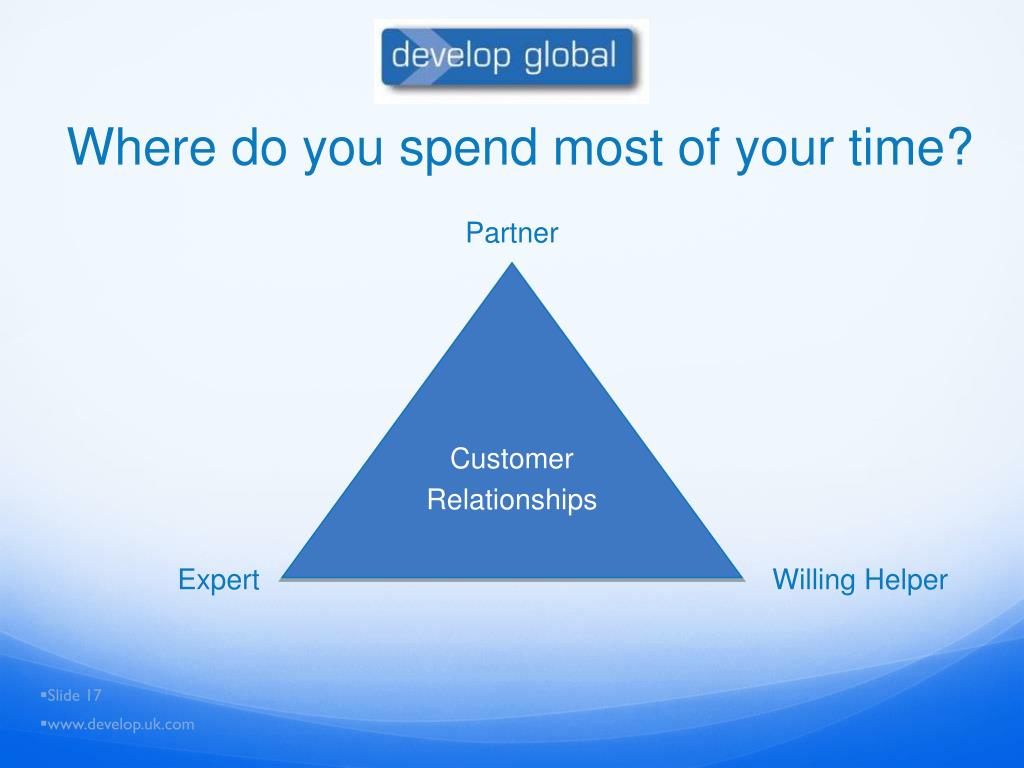 develop global

Where do you spend most of your time?

Partner

Customer Relationships

Expert

Willing Helper

▪Slide 17
▪www.develop.uk.com